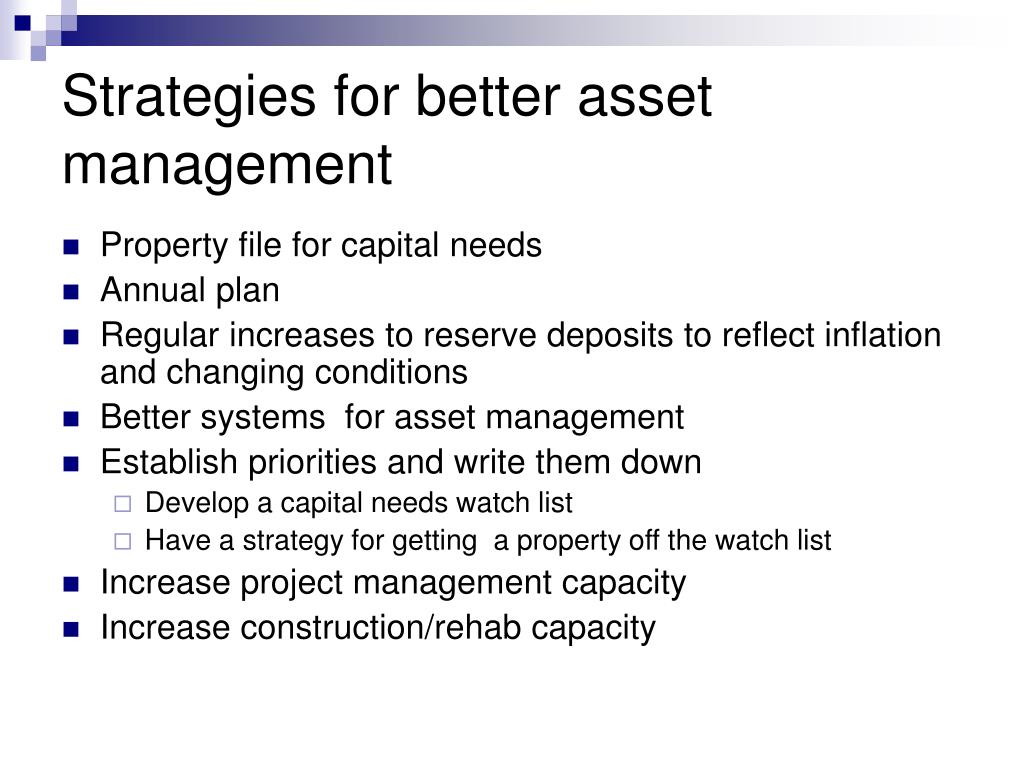 Strategies for better asset management

- Property file for capital needs
- Annual plan
- Regular increases to reserve deposits to reflect inflation and changing conditions
- Better systems  for asset management
- Establish priorities and write them down
  - Develop a capital needs watch list
  - Have a strategy for getting  a property off the watch list
- Increase project management capacity
- Increase construction/rehab capacity